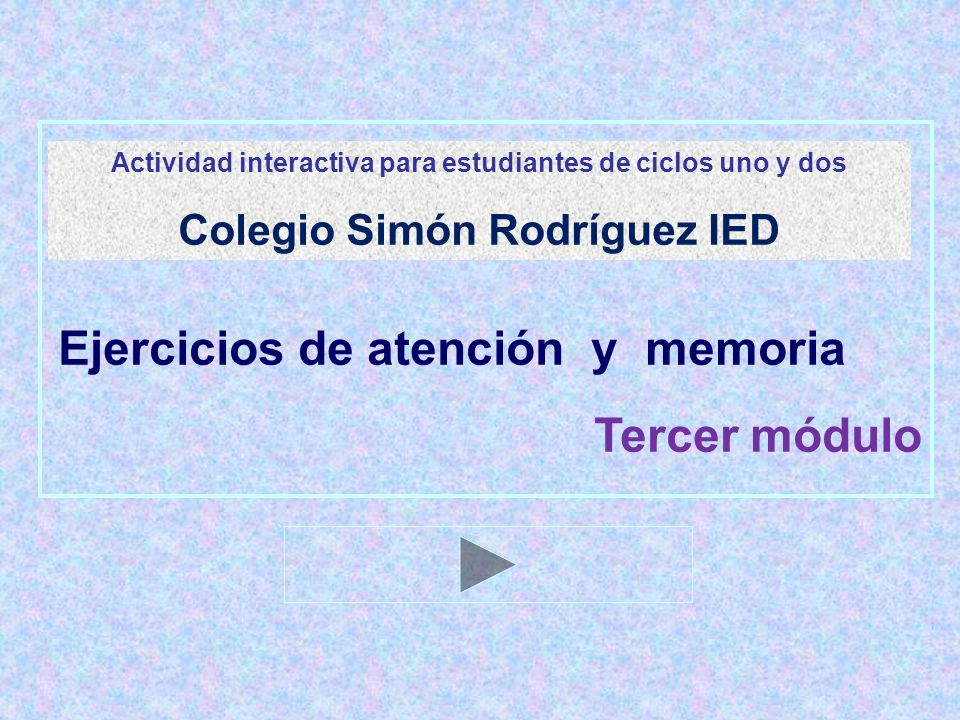 Actividad interactiva para estudiantes de ciclos uno y dos

Colegio Simón Rodríguez IED

Ejercicios de atención y memoria

Tercer módulo